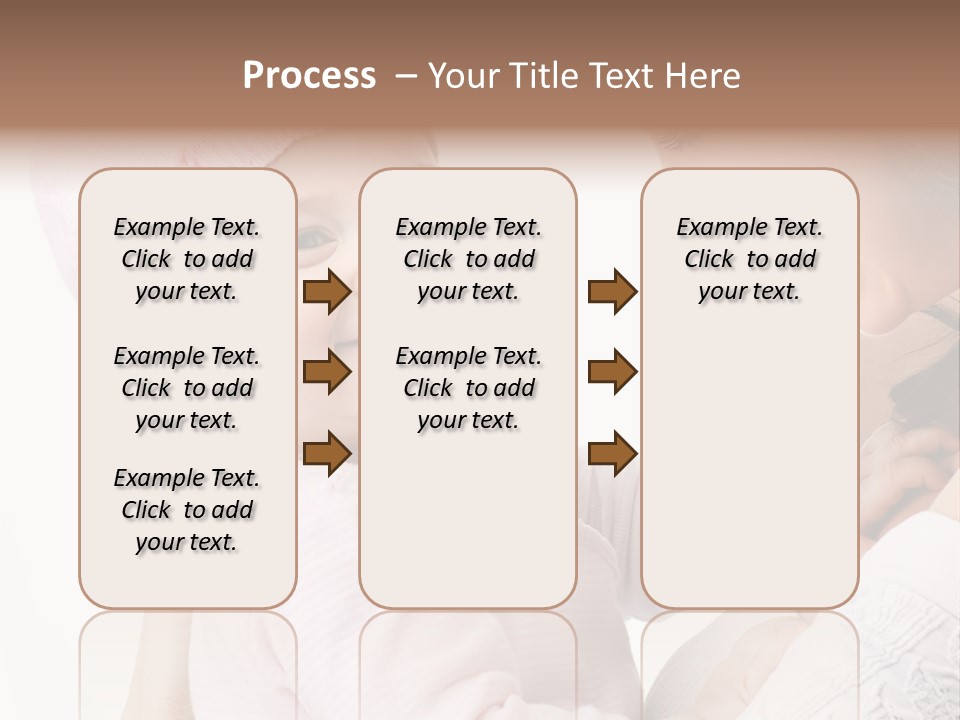 Process – Your Title Text Here

Example Text. Click to add your text.

Example Text. Click to add your text.

Example Text. Click to add your text.

Example Text. Click to add your text.

Example Text. Click to add your text.

Example Text. Click to add your text.